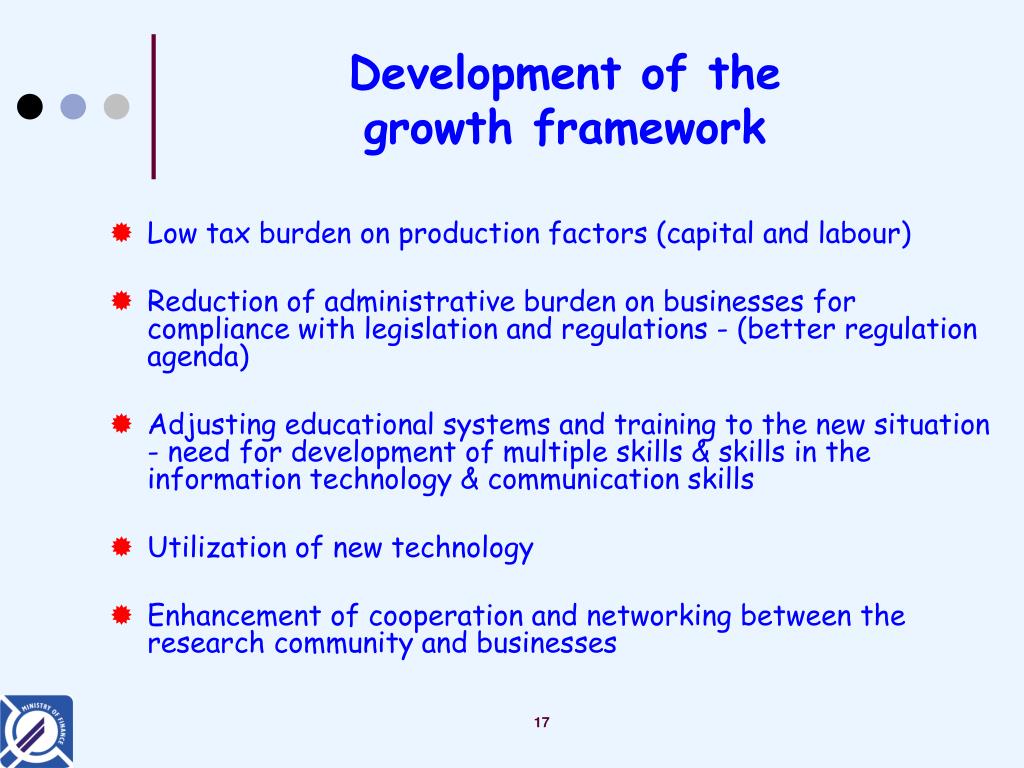 Development of the growth framework

Low tax burden on production factors (capital and labour)

Reduction of administrative burden on businesses for compliance with legislation and regulations - (better regulation agenda)

Adjusting educational systems and training to the new situation - need for development of multiple skills & skills in the information technology & communication skills

Utilization of new technology

Enhancement of cooperation and networking between the research community and businesses

MINISTRY OF FINANCE

17